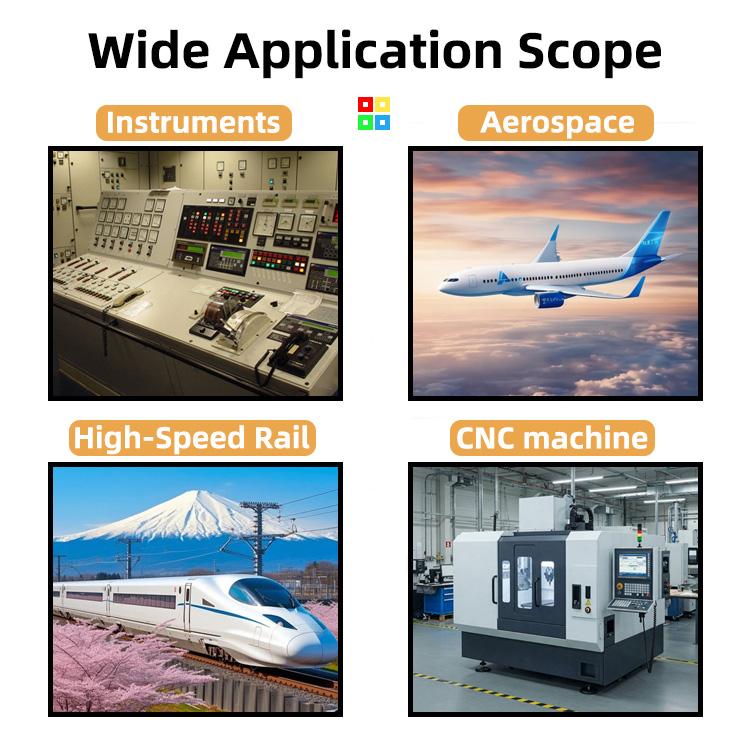 Wide Application Scope

Instruments

Aerospace

High-Speed Rail

CNC machine